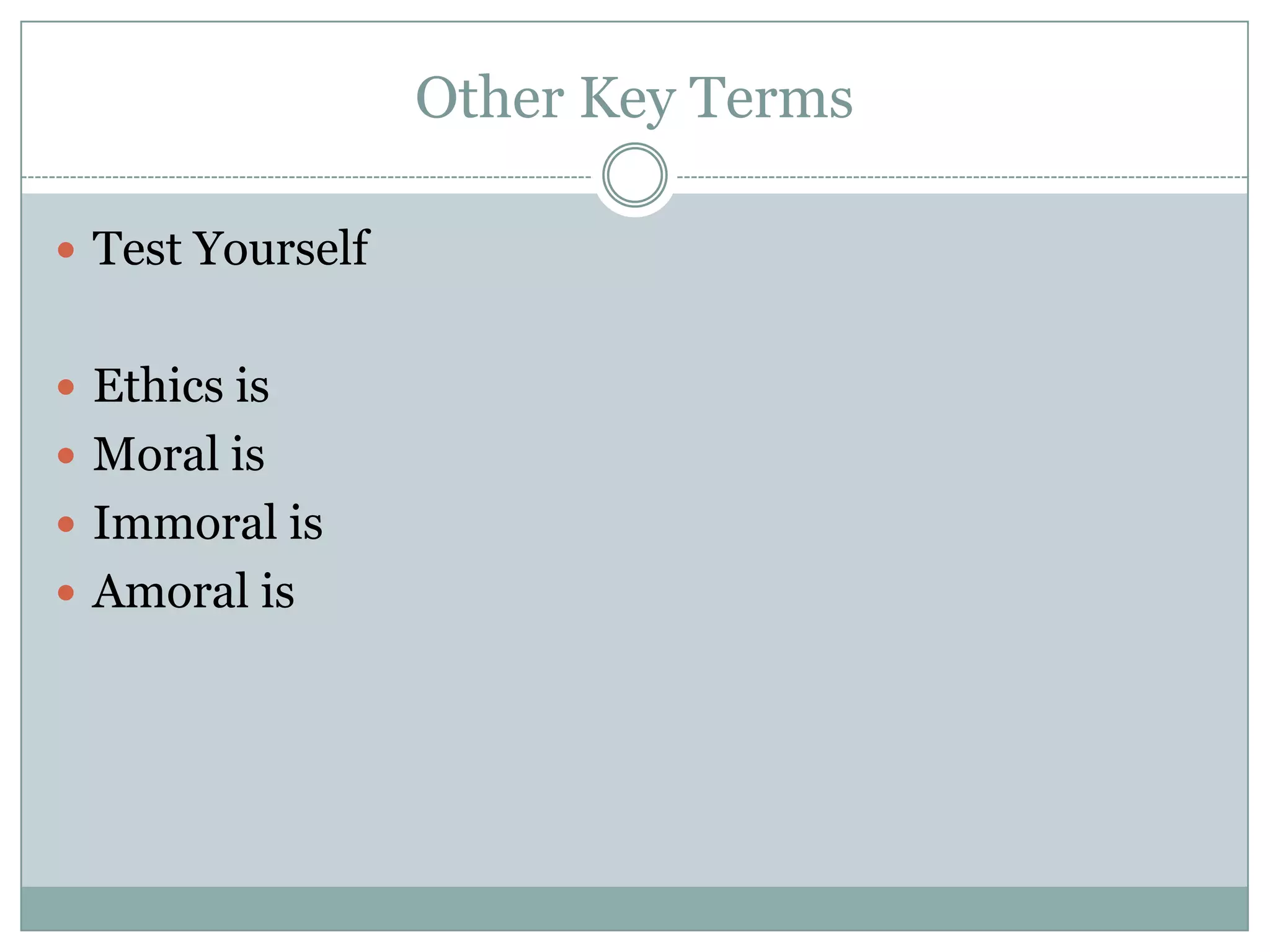 Other Key Terms

- Test Yourself

- Ethics is
- Moral is
- Immoral is
- Amoral is